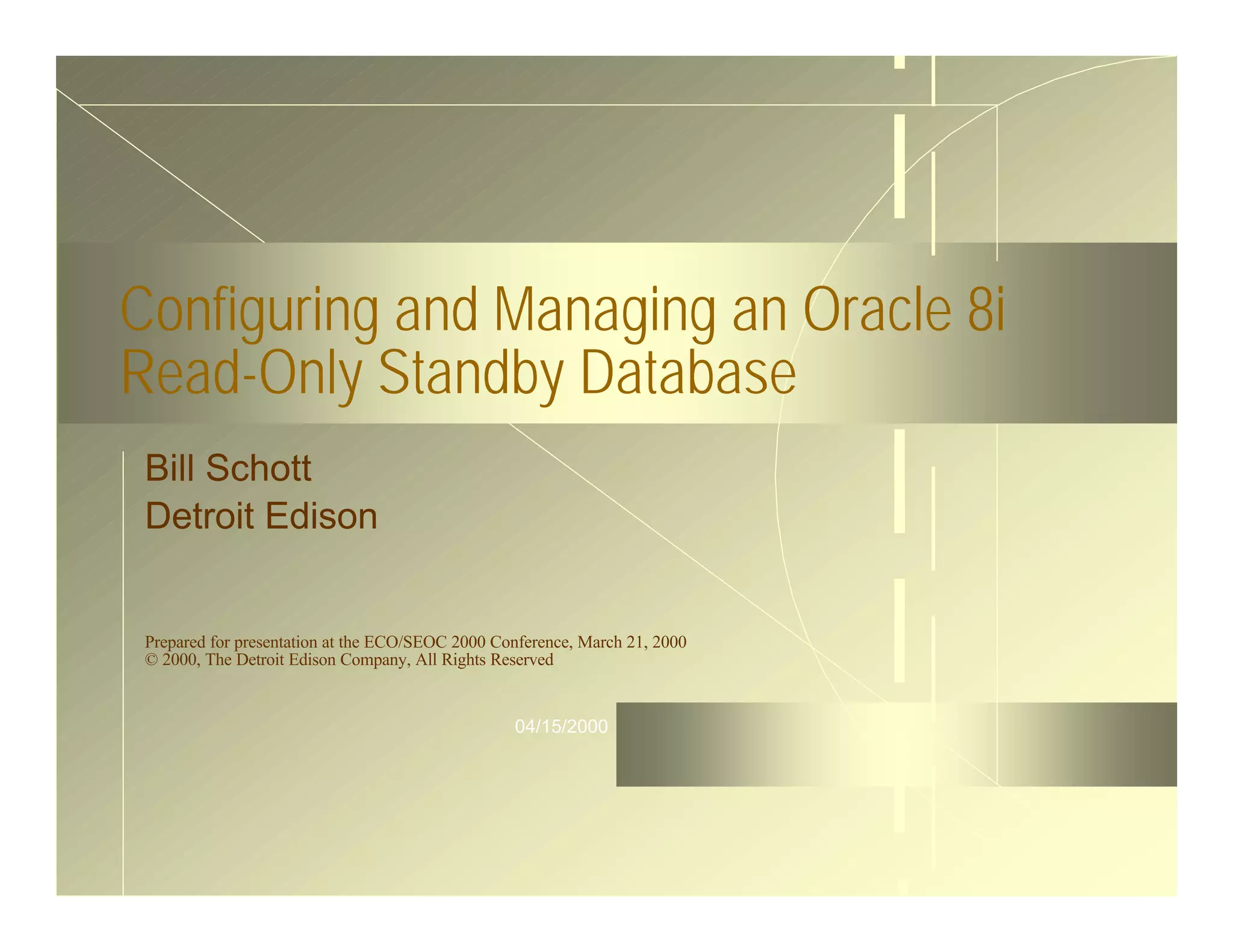 Configuring and Managing an Oracle 8i Read-Only Standby Database

Bill Schott
Detroit Edison

Prepared for presentation at the ECO/SEOC 2000 Conference, March 21, 2000
© 2000, The Detroit Edison Company, All Rights Reserved

04/15/2000